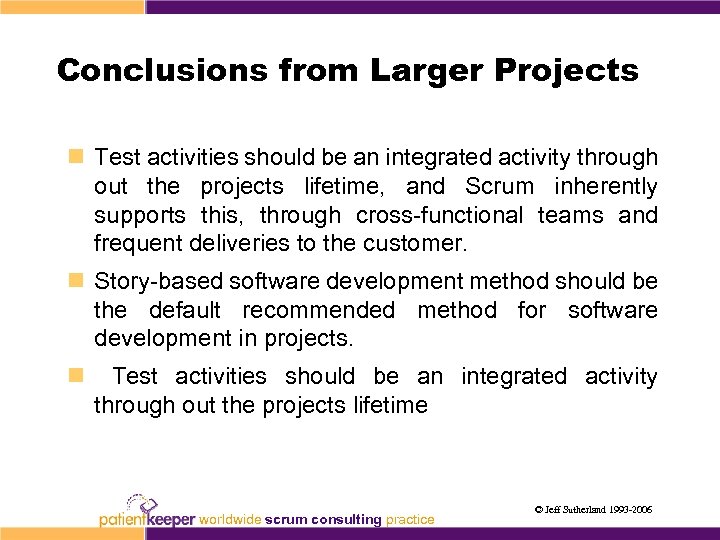 Conclusions from Larger Projects

Test activities should be an integrated activity through out the projects lifetime, and Scrum inherently supports this, through cross-functional teams and frequent deliveries to the customer.

Story-based software development method should be the default recommended method for software development in projects.

Test activities should be an integrated activity through out the projects lifetime

patientkeeper worldwide scrum consulting practice

© Jeff Sutherland 1993-2006